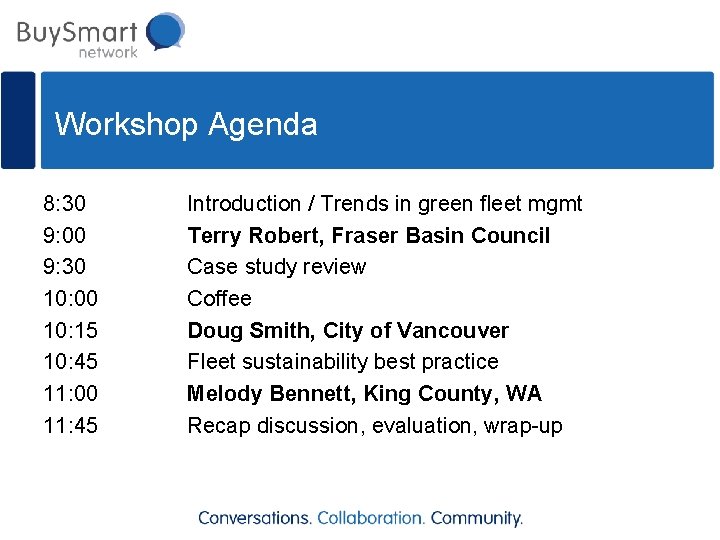 BuySmart
network

Workshop Agenda

8:30 Introduction / Trends in green fleet mgmt
9:00 Terry Robert, Fraser Basin Council
9:30 Case study review
10:00 Coffee
10:15 Doug Smith, City of Vancouver
10:45 Fleet sustainability best practice
11:00 Melody Bennett, King County, WA
11:45 Recap discussion, evaluation, wrap-up

Conversations. Collaboration. Community.